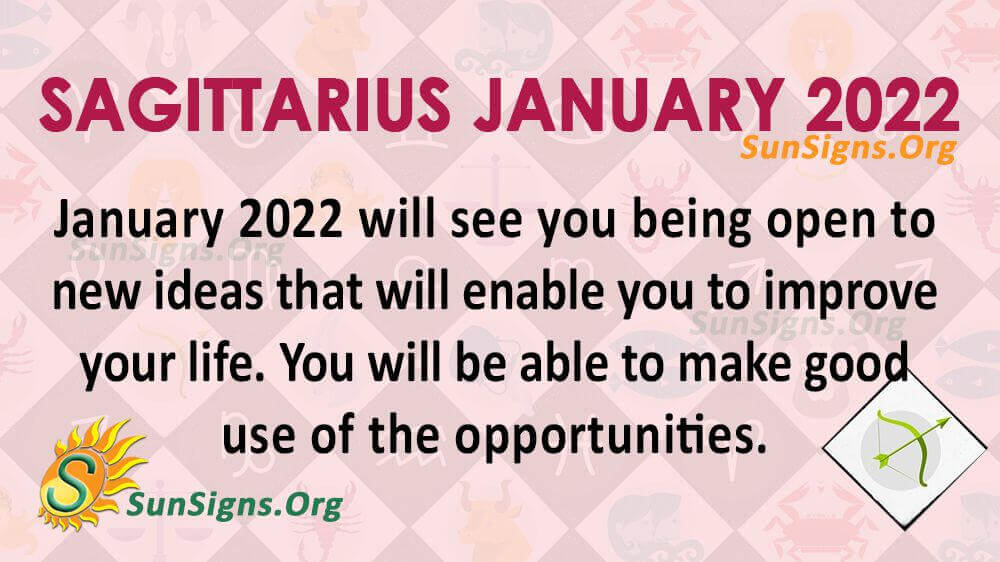 SAGITTARIUS JANUARY 2022

SunSigns.Org

January 2022 will see you being open to new ideas that will enable you to improve your life. You will be able to make good use of the opportunities.

SunSigns.Org

SunSigns.Org

S

SunSigns.Org